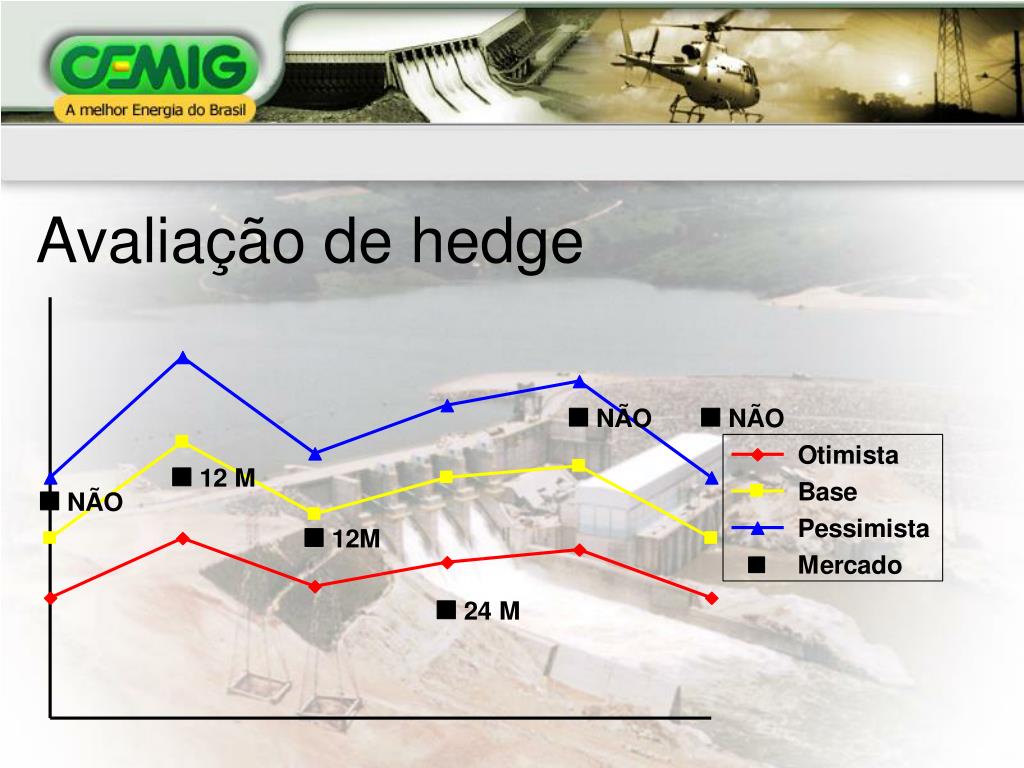 CEMIG
A melhor Energia do Brasil

Avaliação de hedge

NÃO
12 M
12M
24 M
NÃO
NÃO

Otimista
Base
Pessimista
Mercado